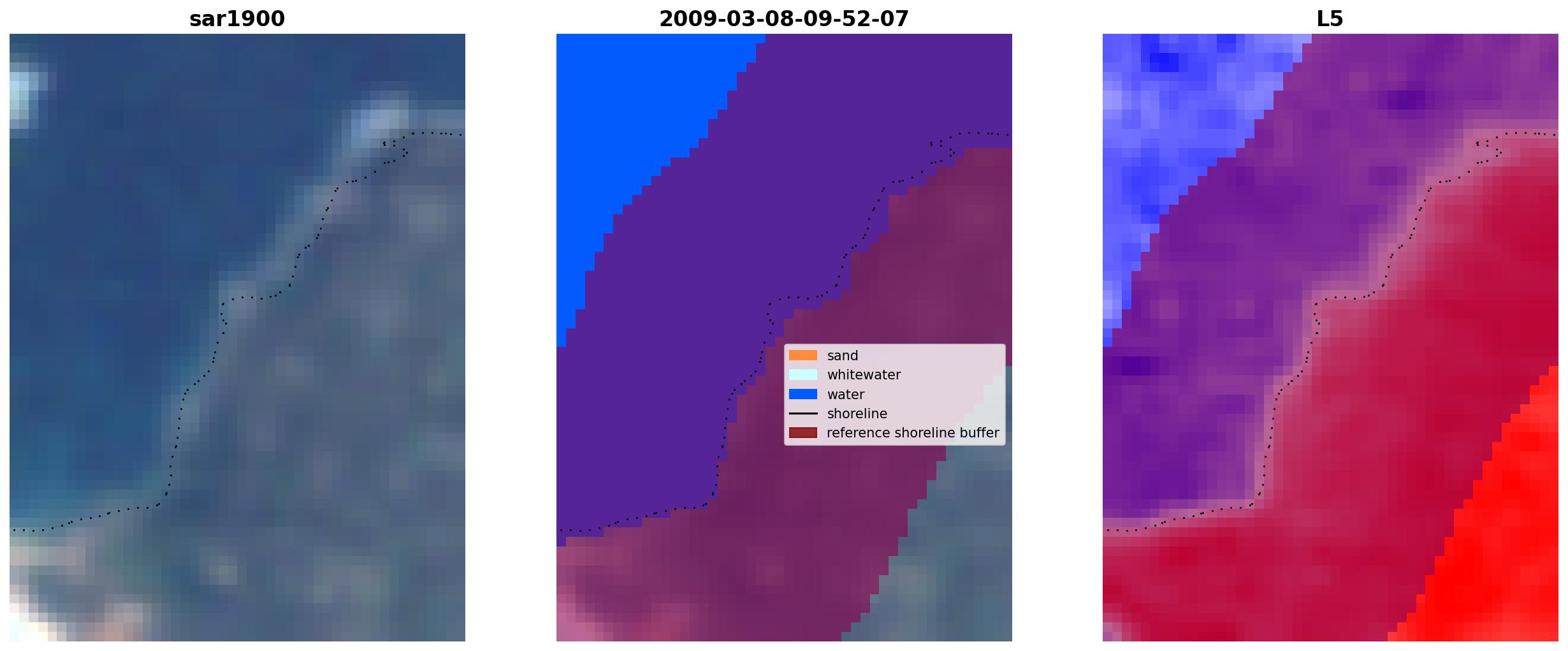 sar1900

2009-03-08-09-52-07

sand
whitewater
water
shoreline
reference shoreline buffer

L5